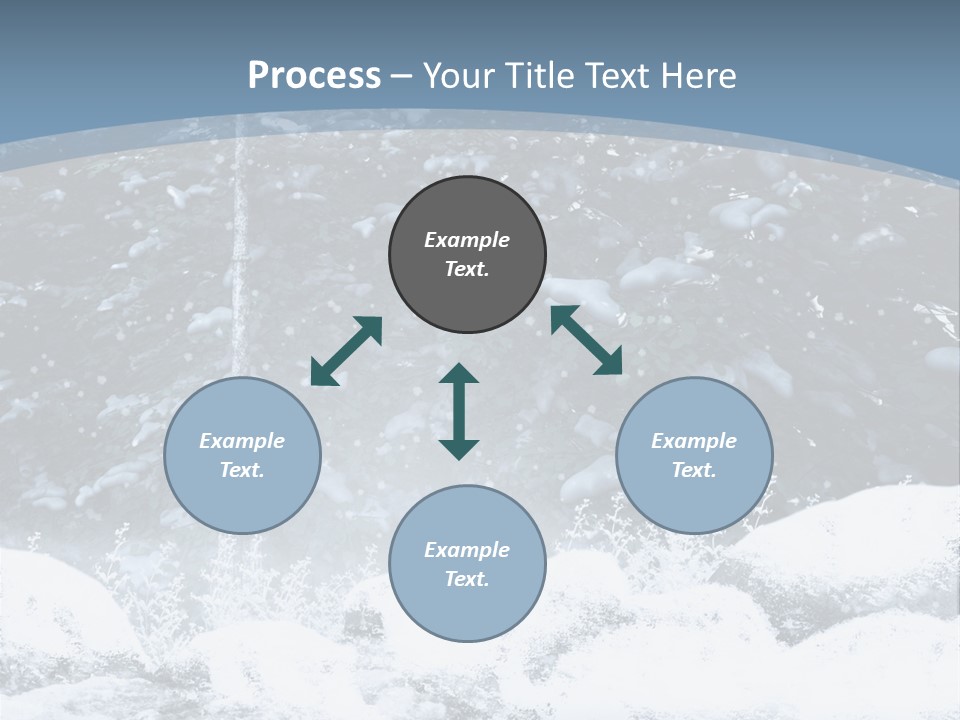 Process – Your Title Text Here

Example Text.

Example Text.

Example Text.

Example Text.